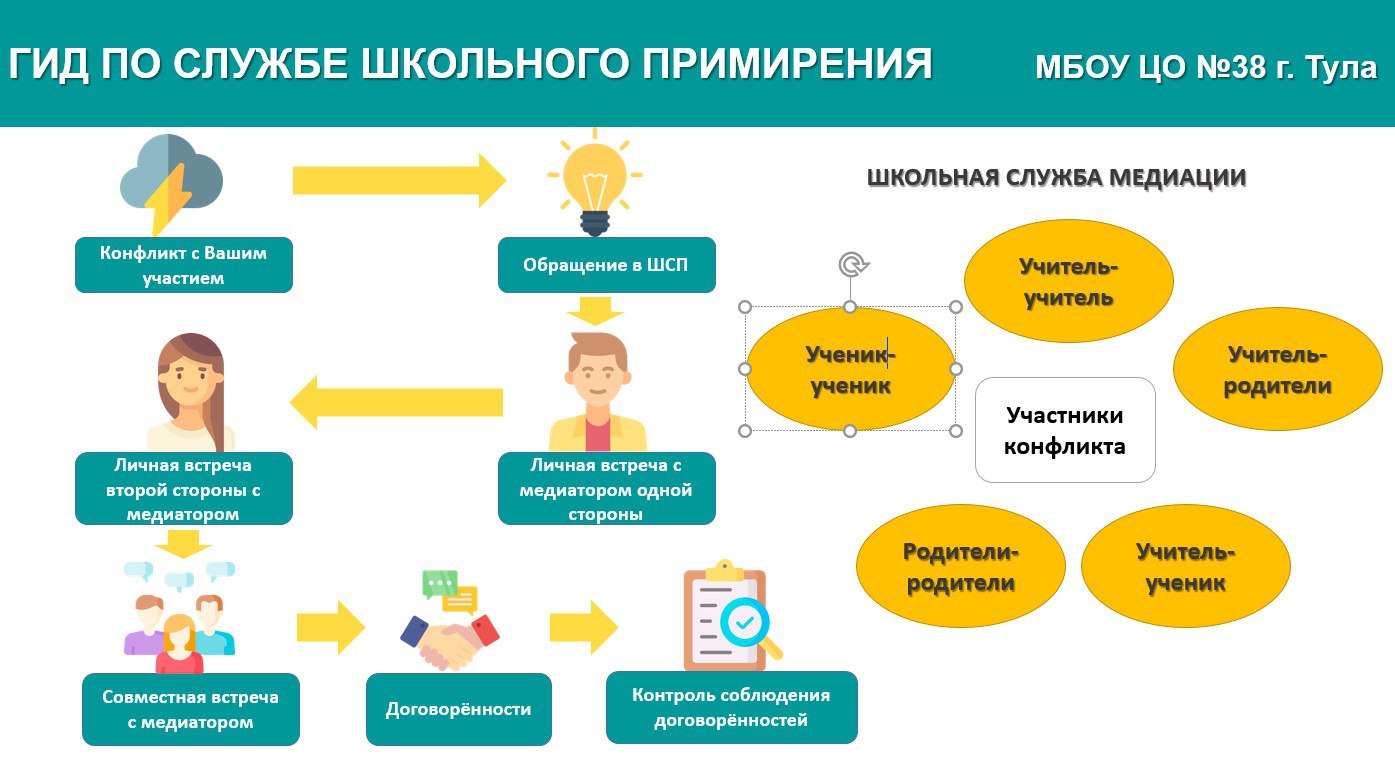 ГИД ПО СЛУЖБЕ ШКОЛЬНОГО ПРИМИРЕНИЯ

МБОУ ЦО №38 г. Тула

Конфликт с Вашим участием

Обращение в ШСП

Личная встреча с медиатором одной стороны

Личная встреча второй стороны с медиатором

Совместная встреча с медиатором

Договорённости

Контроль соблюдения договорённостей

ШКОЛЬНАЯ СЛУЖБА МЕДИАЦИИ

Учитель-учитель

Ученик-ученик

Учитель-родители

Участники конфликта

Родители-родители

Учитель-ученик